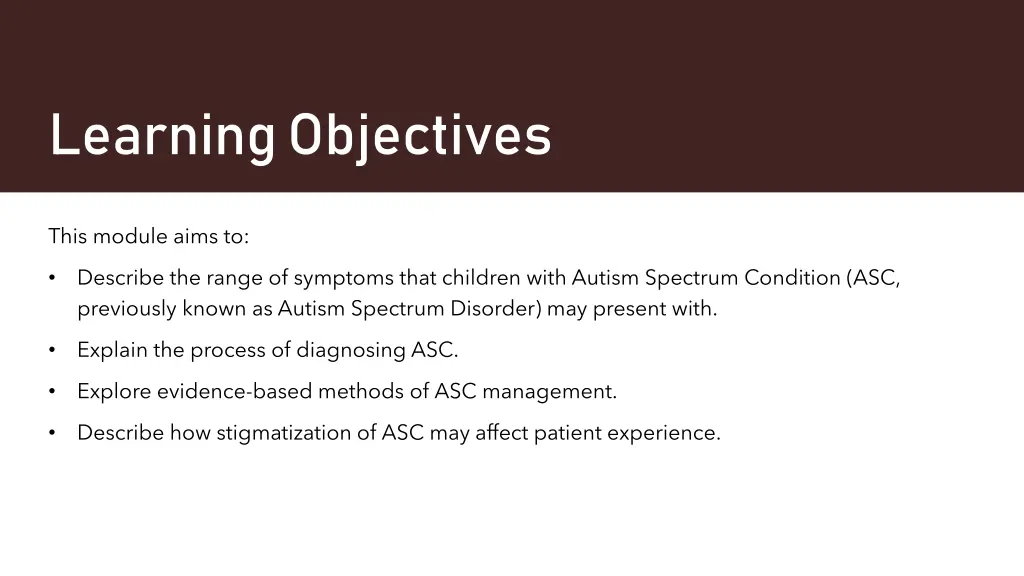 Learning Objectives

This module aims to:

• Describe the range of symptoms that children with Autism Spectrum Condition (ASC, previously known as Autism Spectrum Disorder) may present with.

• Explain the process of diagnosing ASC.

• Explore evidence-based methods of ASC management.

• Describe how stigmatization of ASC may affect patient experience.